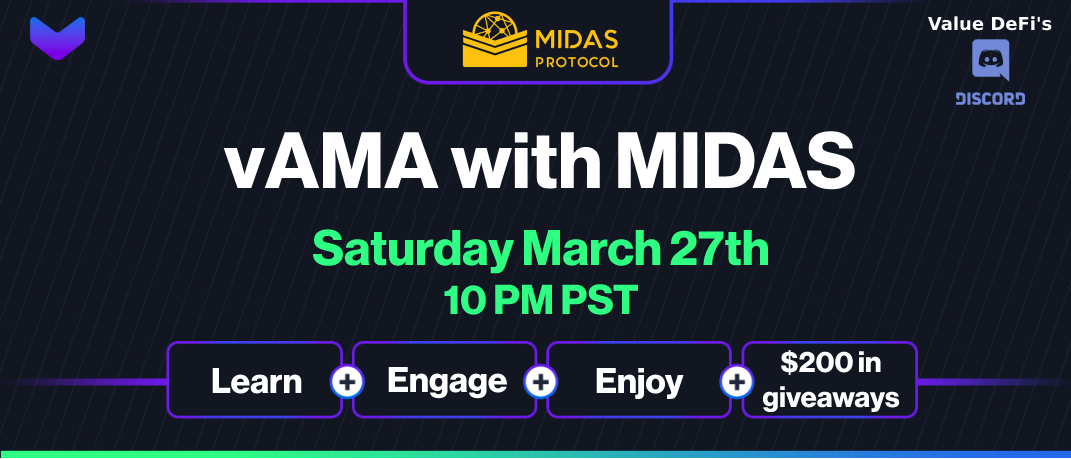 MIDAS PROTOCOL

Value DeFi's

DISCORD

vAMA with MIDAS

Saturday March 27th
10 PM PST

Learn + Engage + Enjoy + $200 in giveaways